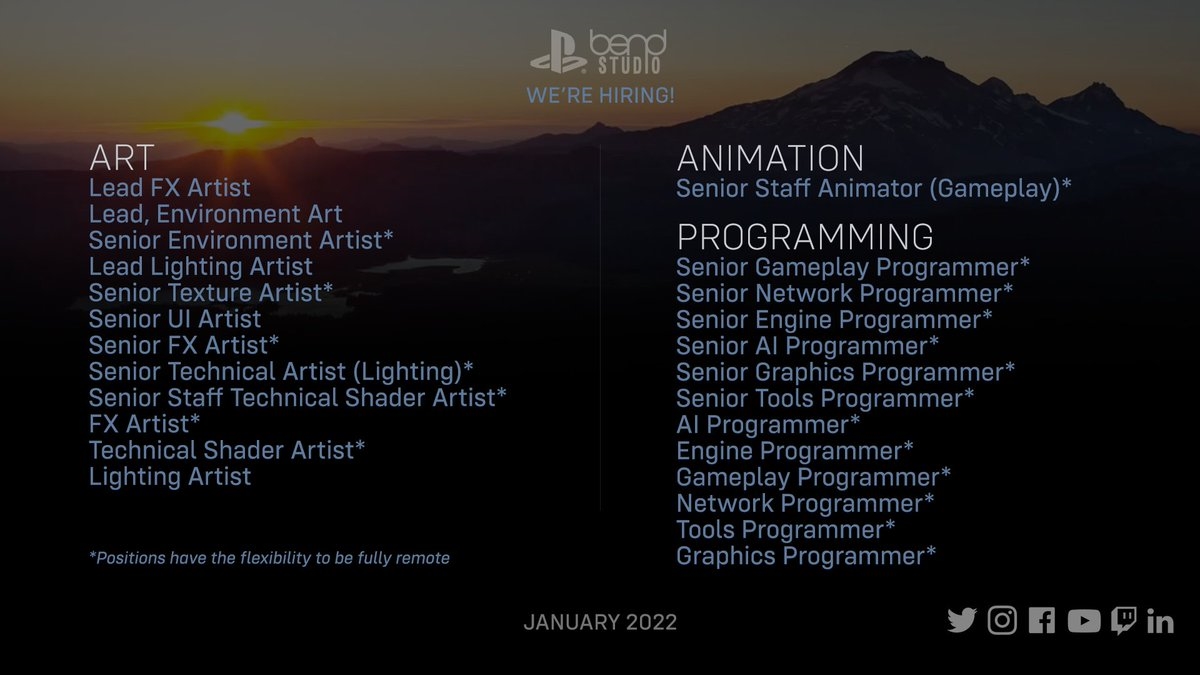 bend STUDIO
WE'RE HIRING!

ART
Lead FX Artist
Lead, Environment Art
Senior Environment Artist*
Lead Lighting Artist
Senior Texture Artist*
Senior UI Artist
Senior FX Artist*
Senior Technical Artist (Lighting)*
Senior Staff Technical Shader Artist*
FX Artist*
Technical Shader Artist*
Lighting Artist

*Positions have the flexibility to be fully remote

ANIMATION
Senior Staff Animator (Gameplay)*

PROGRAMMING
Senior Gameplay Programmer*
Senior Network Programmer*
Senior Engine Programmer*
Senior AI Programmer*
Senior Graphics Programmer*
Senior Tools Programmer*
AI Programmer*
Engine Programmer*
Gameplay Programmer*
Network Programmer*
Tools Programmer*
Graphics Programmer*

JANUARY 2022